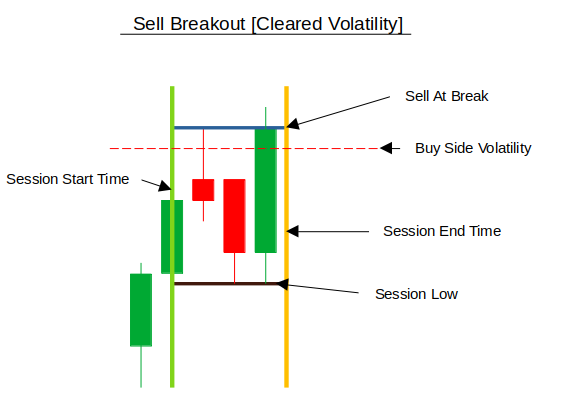 Sell Breakout [Cleared Volatility]

Sell At Break

Buy Side Volatility

Session Start Time

Session End Time

Session Low